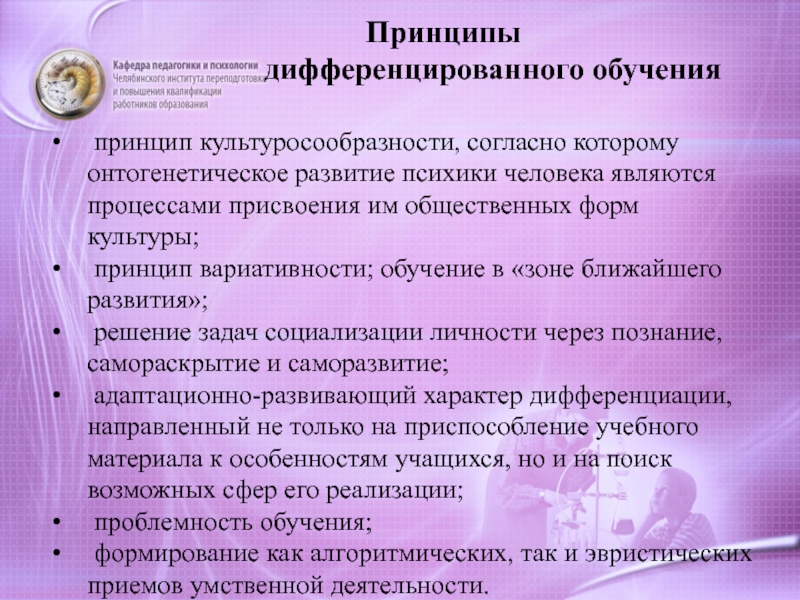 Кафедра педагогики и психологии
Челябинского института переподготовки и повышения квалификации работников образования

Принципы дифференцированного обучения

• принцип культуросообразности, согласно которому онтогенетическое развитие психики человека являются процессами присвоения им общественных форм культуры;
• принцип вариативности; обучение в «зоне ближайшего развития»;
• решение задач социализации личности через познание, самораскрытие и саморазвитие;
• адаптационно-развивающий характер дифференциации, направленный не только на приспособление учебного материала к особенностям учащихся, но и на поиск возможных сфер его реализации;
• проблемность обучения;
• формирование как алгоритмических, так и эвристических приемов умственной деятельности.